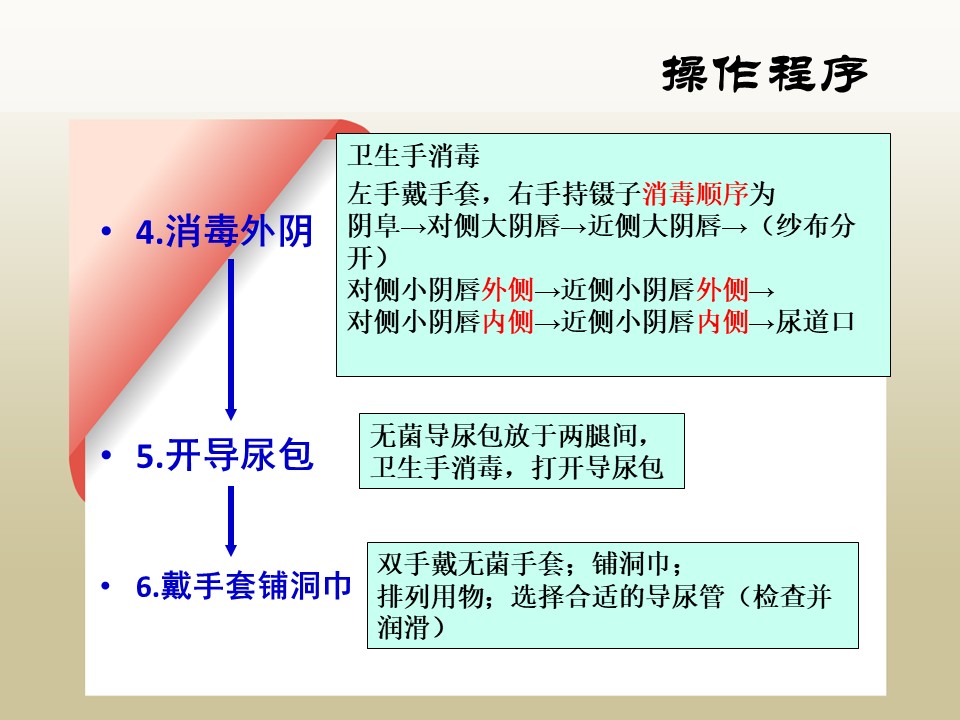 操作程序

• 4.消毒外阴

卫生手消毒
左手戴手套，右手持镊子消毒顺序为
阴阜→对侧大阴唇→近侧大阴唇→（纱布分开）
对侧小阴唇外侧→近侧小阴唇外侧→
对侧小阴唇内侧→近侧小阴唇内侧→尿道口

• 5.开导尿包

无菌导尿包放于两腿间，
卫生手消毒，打开导尿包

• 6.戴手套铺洞巾

双手戴无菌手套；铺洞巾；
排列用物；选择合适的导尿管（检查并润滑）